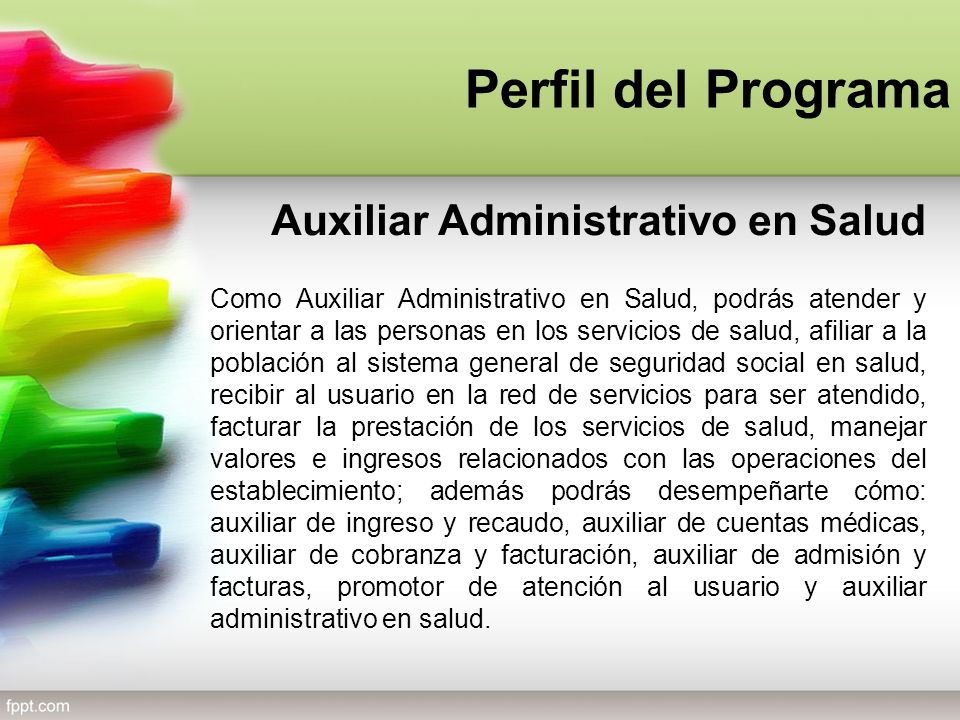 Perfil del Programa

Auxiliar Administrativo en Salud

Como Auxiliar Administrativo en Salud, podrás atender y orientar a las personas en los servicios de salud, afiliar a la población al sistema general de seguridad social en salud, recibir al usuario en la red de servicios para ser atendido, facturar la prestación de los servicios de salud, manejar valores e ingresos relacionados con las operaciones del establecimiento; además podrás desempeñarte cómo: auxiliar de ingreso y recaudo, auxiliar de cuentas médicas, auxiliar de cobranza y facturación, auxiliar de admisión y facturas, promotor de atención al usuario y auxiliar administrativo en salud.

fppt.com